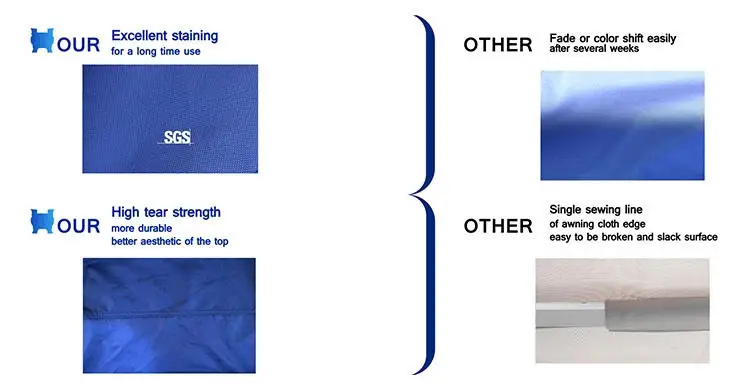 OUR Excellent staining
for a long time use

SGS

OUR High tear strength
more durable
better aesthetic of the top

OTHER Fade or color shift easily
after several weeks

OTHER Single sewing line
of awning cloth edge
easy to be broken and slack surface